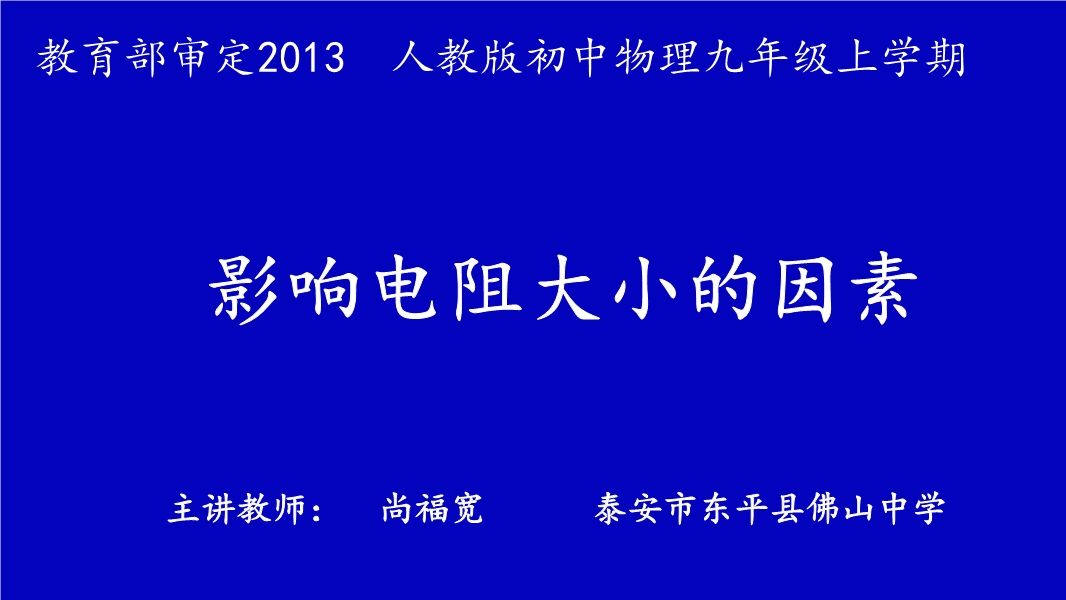 教育部审定2013 人教版初中物理九年级上学期

影响电阻大小的因素

主讲教师： 尚福宽 泰安市东平县佛山中学